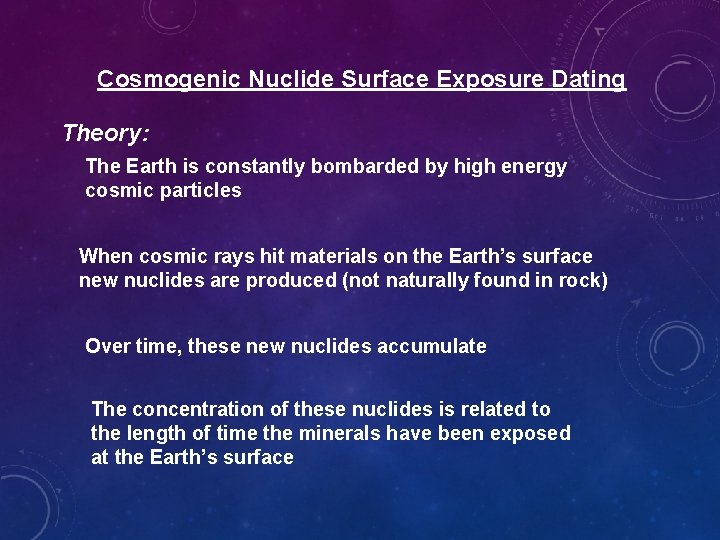 Cosmogenic Nuclide Surface Exposure Dating

Theory:

The Earth is constantly bombarded by high energy cosmic particles

When cosmic rays hit materials on the Earth's surface new nuclides are produced (not naturally found in rock)

Over time, these new nuclides accumulate

The concentration of these nuclides is related to the length of time the minerals have been exposed at the Earth's surface